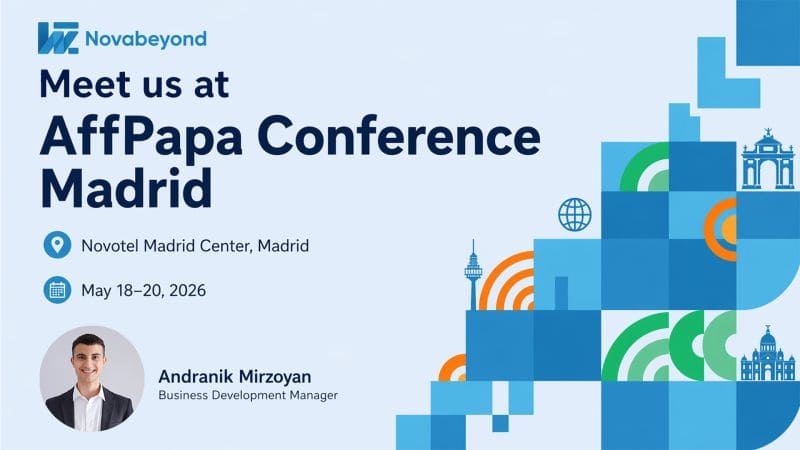 Novabeyond

Meet us at
AffPapa Conference Madrid

Novotel Madrid Center, Madrid

May 18–20, 2026

Andranik Mirzoyan
Business Development Manager